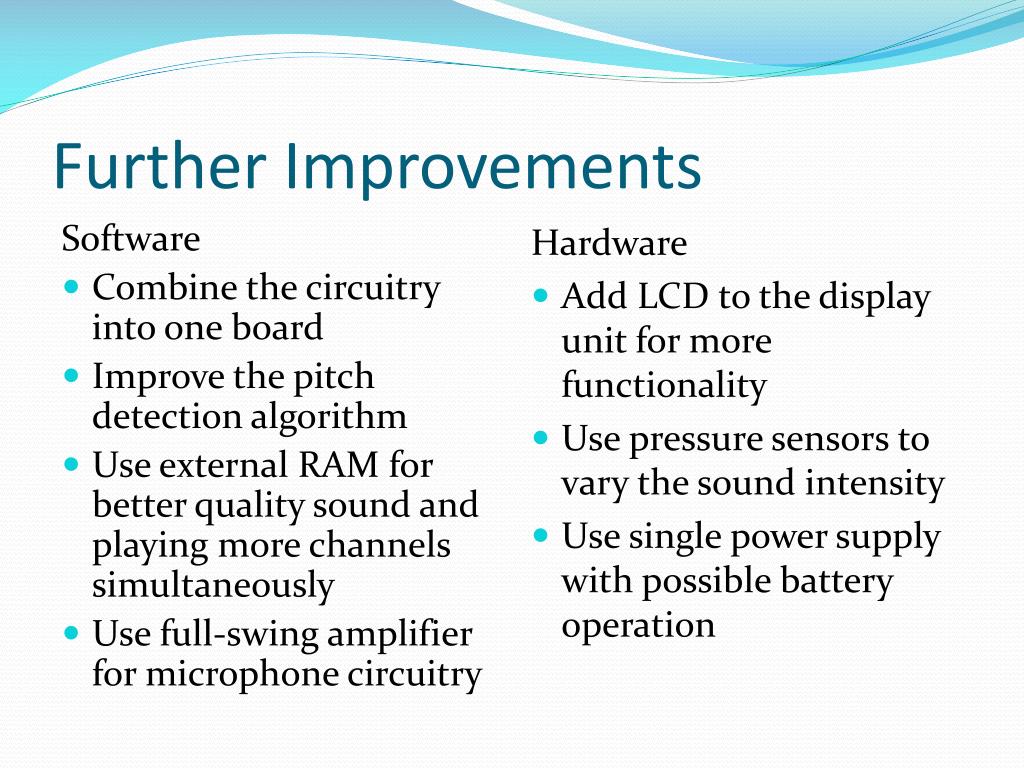 Further Improvements

Software

- Combine the circuitry into one board
- Improve the pitch detection algorithm
- Use external RAM for better quality sound and playing more channels simultaneously
- Use full-swing amplifier for microphone circuitry

Hardware

- Add LCD to the display unit for more functionality
- Use pressure sensors to vary the sound intensity
- Use single power supply with possible battery operation